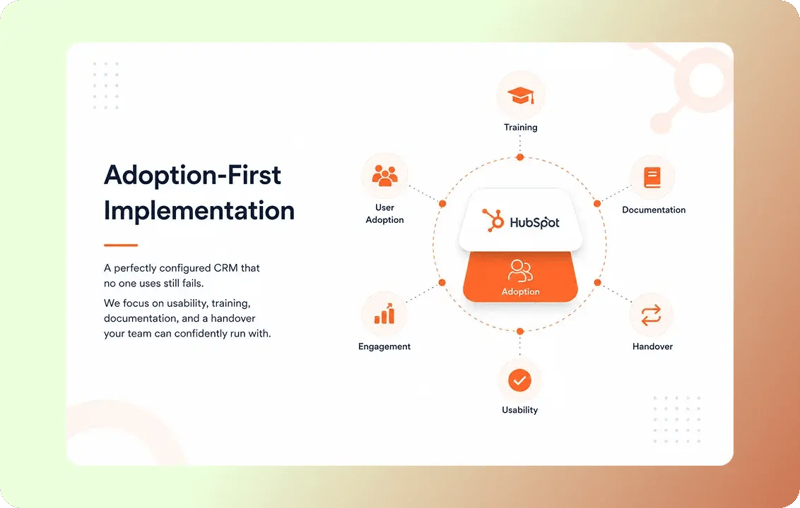 Adoption-First Implementation

A perfectly configured CRM that no one uses still fails.

We focus on usability, training, documentation, and a handover your team can confidently run with.

Training

User Adoption

Documentation

HubSpot

Adoption

Engagement

Handover

Usability